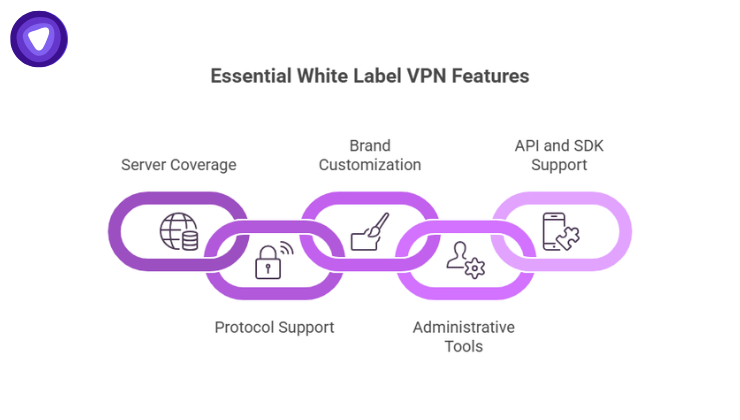 Essential White Label VPN Features

Server Coverage

Brand Customization

API and SDK Support

Protocol Support

Administrative Tools